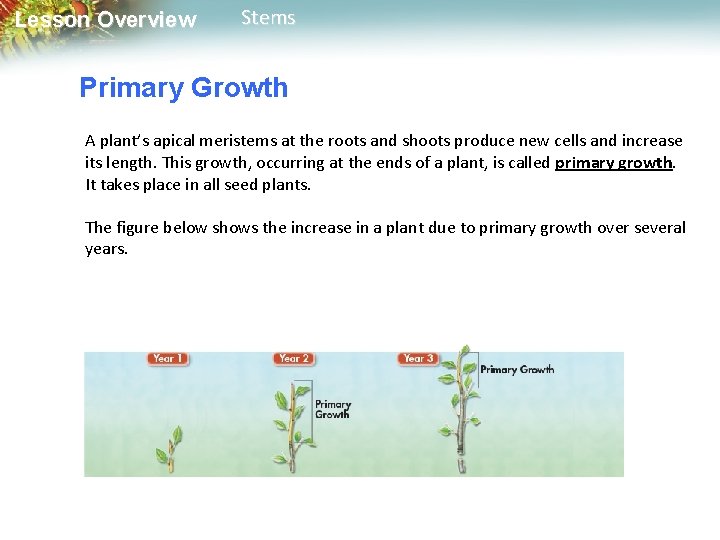 Lesson Overview Stems

Primary Growth

A plant's apical meristems at the roots and shoots produce new cells and increase its length. This growth, occurring at the ends of a plant, is called primary growth. It takes place in all seed plants.

The figure below shows the increase in a plant due to primary growth over several years.

Year 1

Year 2

Primary Growth

Year 3

Primary Growth